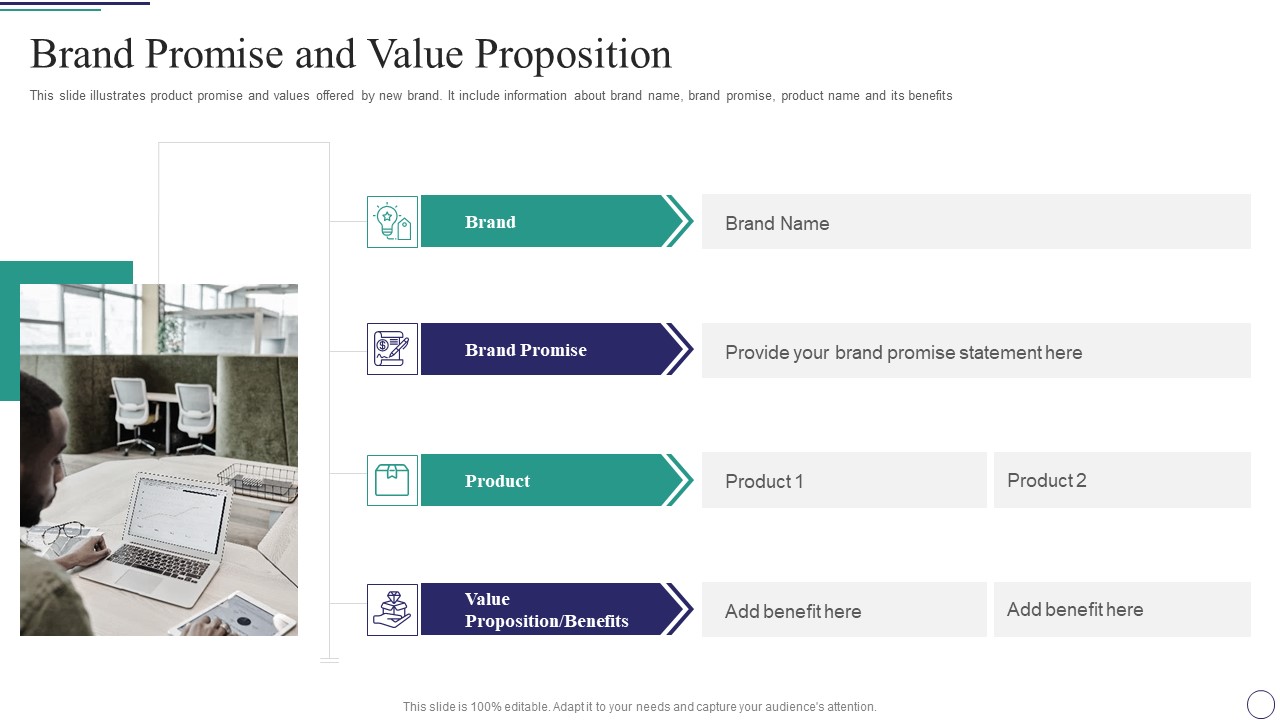 Brand Promise and Value Proposition

This slide illustrates product promise and values offered by new brand. It include information about brand name, brand promise, product name and its benefits

Brand

Brand Name

Brand Promise

Provide your brand promise statement here

Product

Product 1

Product 2

Value Proposition/Benefits

Add benefit here

Add benefit here

This slide is 100% editable. Adapt it to your needs and capture your audience's attention.